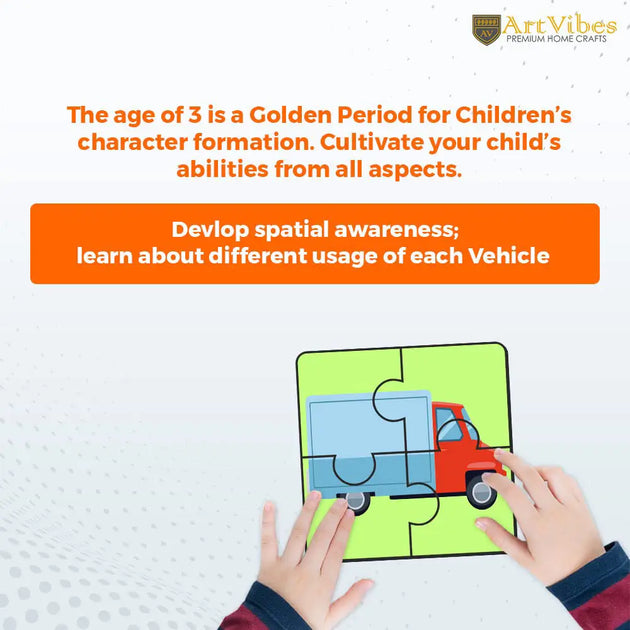 AV ArtVibes
PREMIUM HOME CRAFTS

The age of 3 is a Golden Period for Children's character formation. Cultivate your child's abilities from all aspects.

Devlop spatial awareness;
learn about different usage of each Vehicle